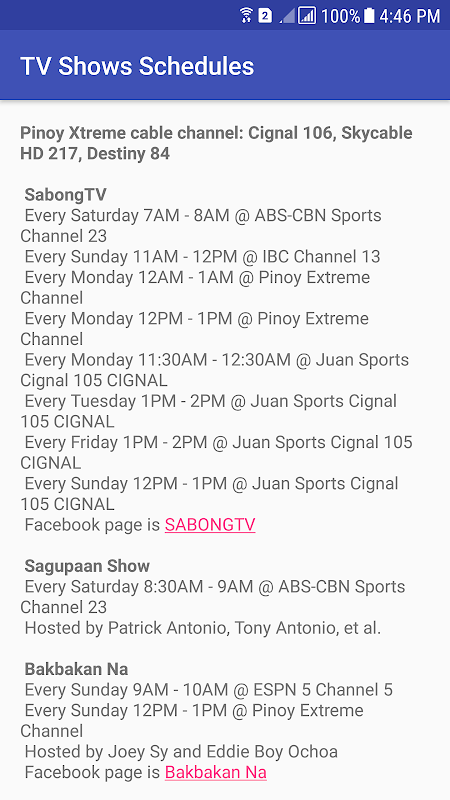 2 100% 4:46 PM

TV Shows Schedules

Pinoy Xtreme cable channel: Cignal 106, Skycable HD 217, Destiny 84

SabongTV
Every Saturday 7AM - 8AM @ ABS-CBN Sports Channel 23
Every Sunday 11AM - 12PM @ IBC Channel 13
Every Monday 12AM - 1AM @ Pinoy Extreme Channel
Every Monday 12PM - 1PM @ Pinoy Extreme Channel
Every Monday 11:30AM - 12:30AM @ Juan Sports Cignal 105 CIGNAL
Every Tuesday 1PM - 2PM @ Juan Sports Cignal 105 CIGNAL
Every Friday 1PM - 2PM @ Juan Sports Cignal 105 CIGNAL
Every Sunday 12PM - 1PM @ Juan Sports Cignal 105 CIGNAL
Facebook page is SABONGTV

Sagupaan Show
Every Saturday 8:30AM - 9AM @ ABS-CBN Sports Channel 23
Hosted by Patrick Antonio, Tony Antonio, et al.

Bakbakan Na
Every Sunday 9AM - 10AM @ ESPN 5 Channel 5
Every Sunday 12PM - 1PM @ Pinoy Extreme Channel
Hosted by Joey Sy and Eddie Boy Ochoa
Facebook page is Bakbakan Na